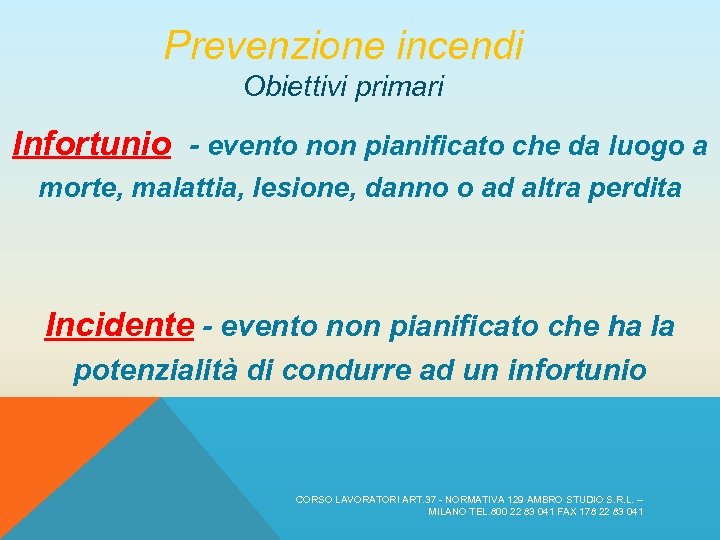 Prevenzione incendi
Obiettivi primari

Infortunio - evento non pianificato che da luogo a morte, malattia, lesione, danno o ad altra perdita

Incidente - evento non pianificato che ha la potenzialità di condurre ad un infortunio

CORSO LAVORATORI ART.37 - NORMATIVA 129 AMBRO STUDIO S.R.L. – MILANO TEL.800 22 83 041 FAX 178 22 83 041